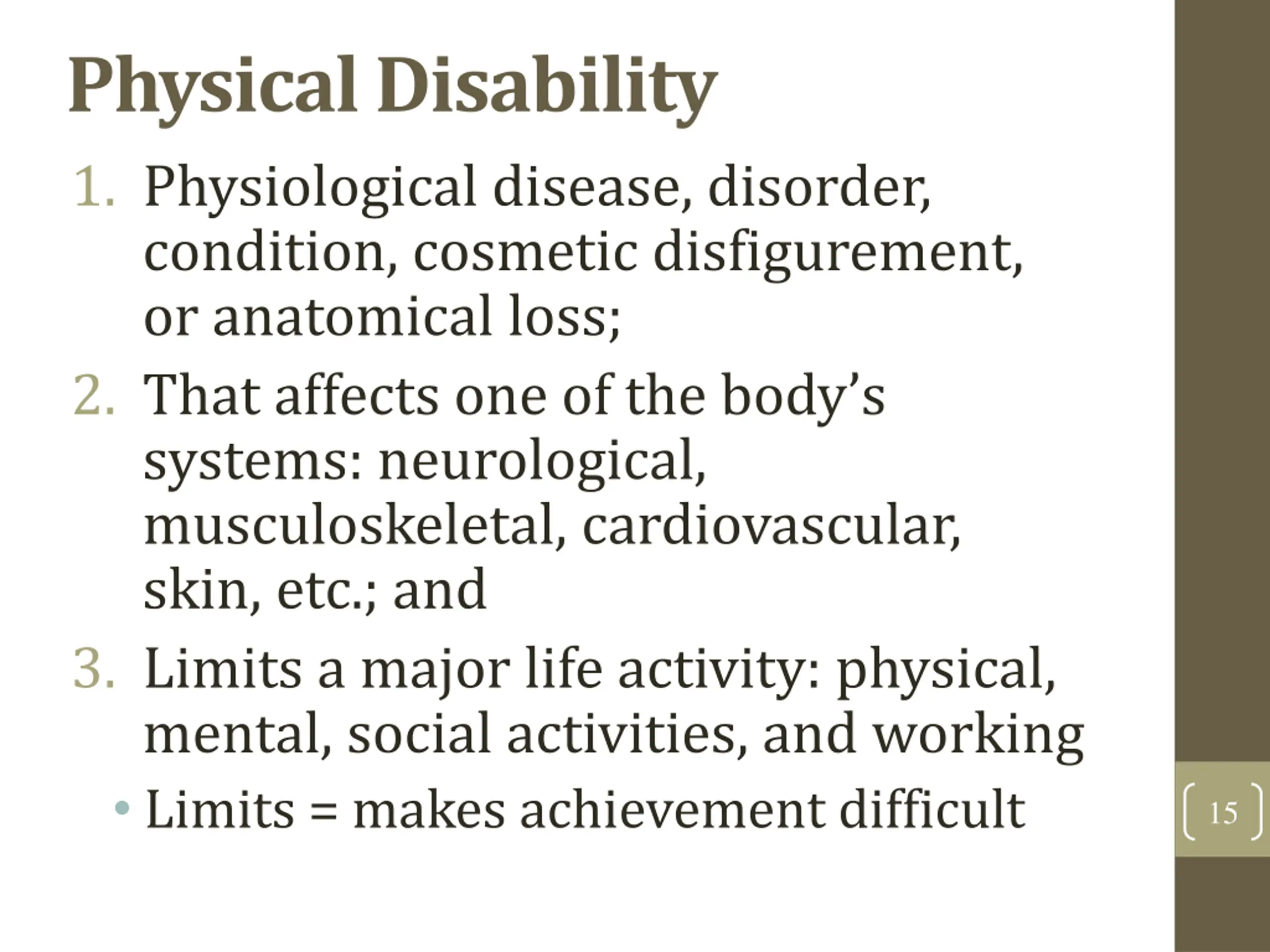 Physical Disability

1. Physiological disease, disorder, condition, cosmetic disfigurement, or anatomical loss;
2. That affects one of the body's systems: neurological, musculoskeletal, cardiovascular, skin, etc.; and
3. Limits a major life activity: physical, mental, social activities, and working
• Limits = makes achievement difficult

15